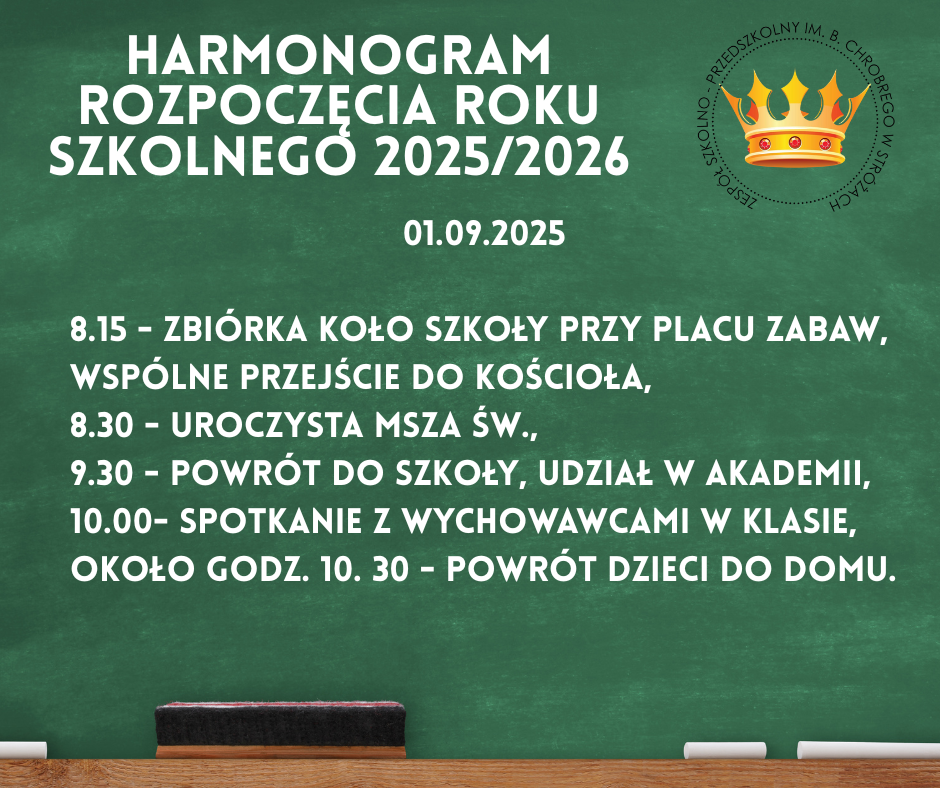 HARMONOGRAM ROZPOCZĘCIA ROKU SZKOLNEGO 2025/2026

ZESPÓŁ SZKOLNO - PRZEDSZKOLNY IM. B. CHROBREGO W STRÓŻACH

01.09.2025

8.15 - ZBIÓRKA KOŁO SZKOŁY PRZY PLACU ZABAW, WSPÓLNE PRZEJŚCIE DO KOŚCIOŁA,
8.30 - UROCZYSTA MSZA ŚW.,
9.30 - POWRÓT DO SZKOŁY, UDZIAŁ W AKADEMII,
10.00- SPOTKANIE Z WYCHOWAWCAMI W KLASIE,
OKOŁO GODZ. 10. 30 - POWRÓT DZIECI DO DOMU.